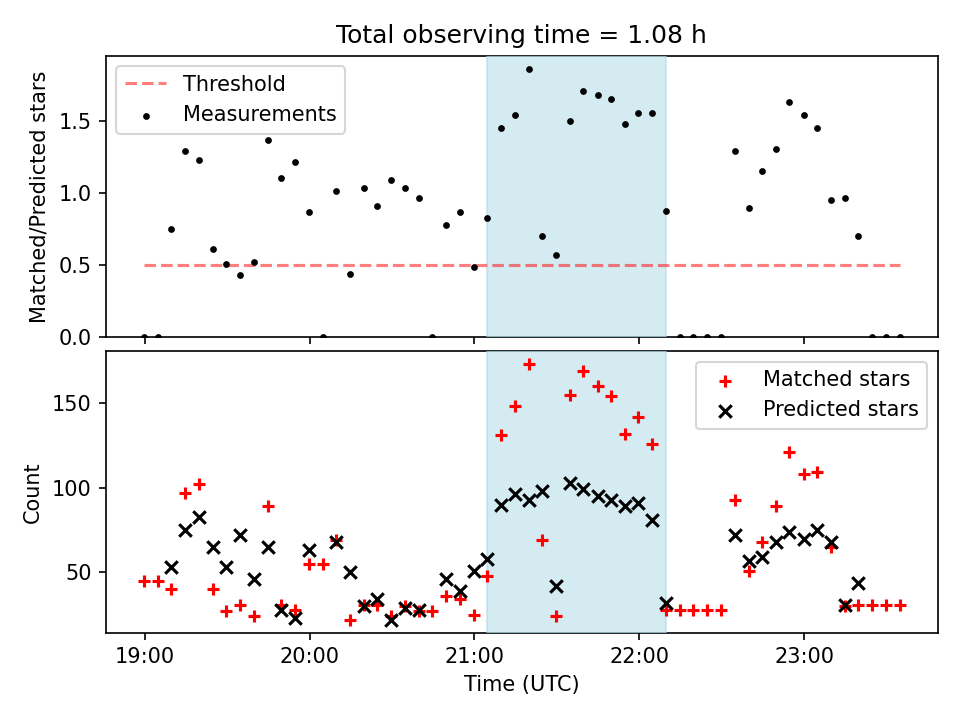 Total observing time = 1.08 h

Threshold
Measurements

Matched/Predicted stars

1.5
1.0
0.5
0.0

Matched stars
Predicted stars

Count

150
100
50

19:00
20:00
21:00
22:00
23:00

Time (UTC)